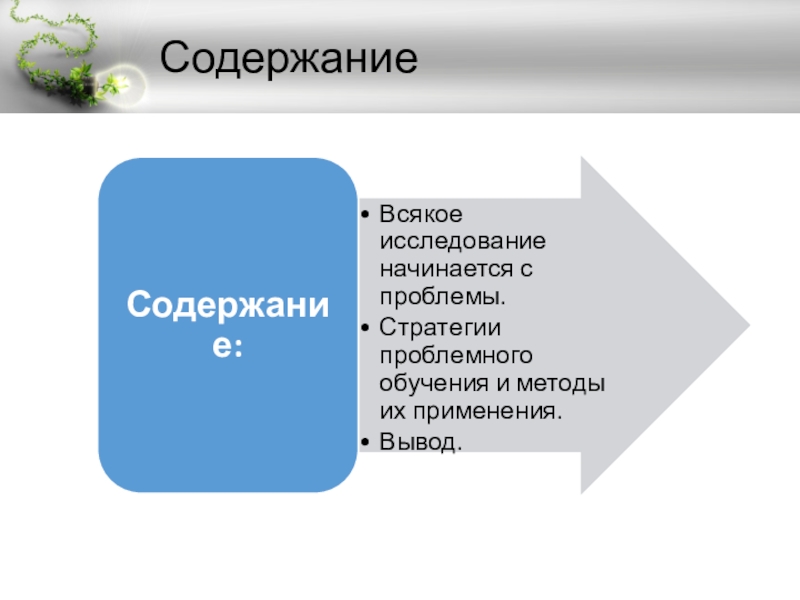 Содержание

Содержание:

• Всякое исследование начинается с проблемы.
• Стратегии проблемного обучения и методы их применения.
• Вывод.